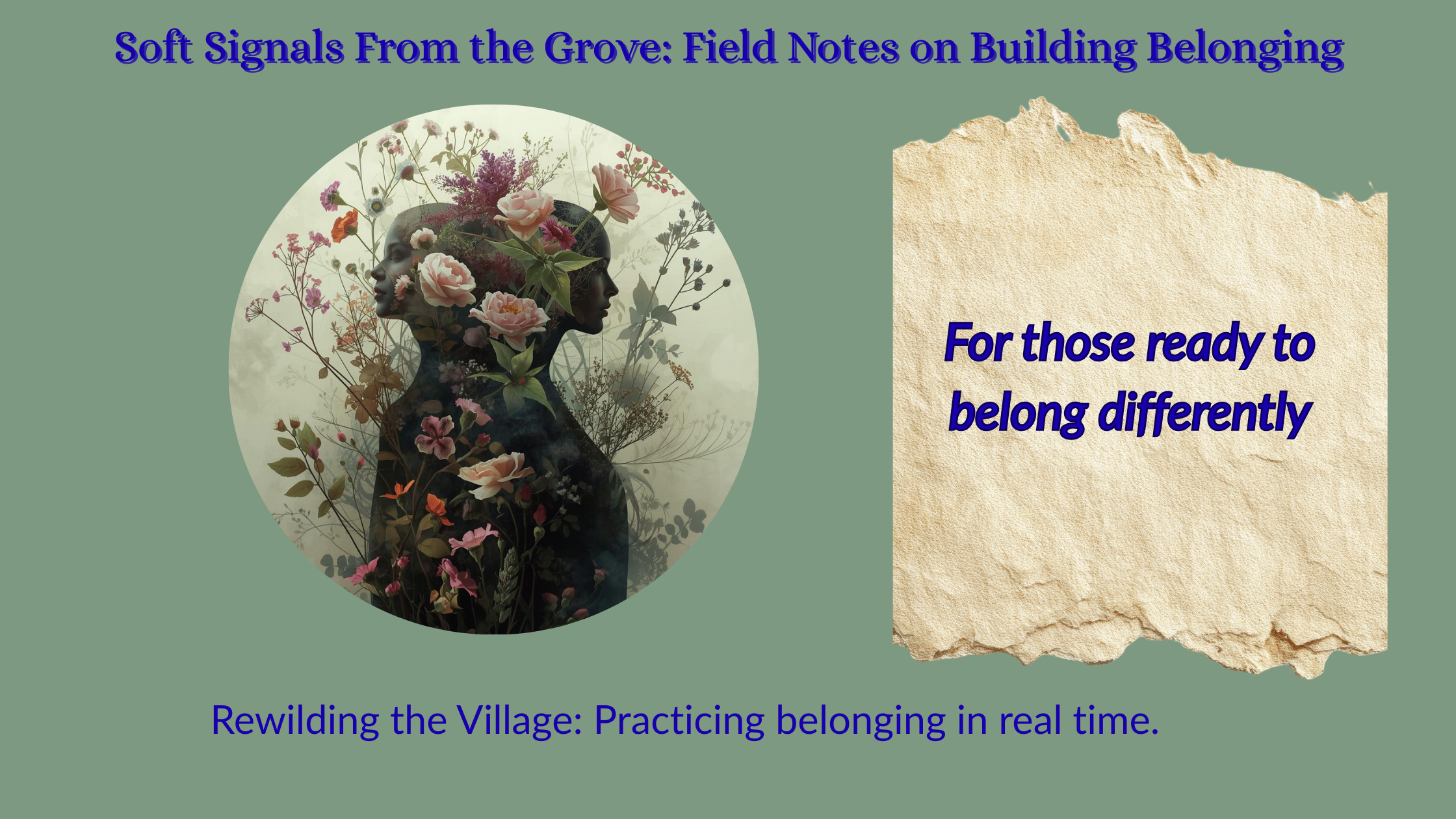 Soft Signals From the Grove: Field Notes on Building Belonging

For those ready to belong differently

Rewilding the Village: Practicing belonging in real time.